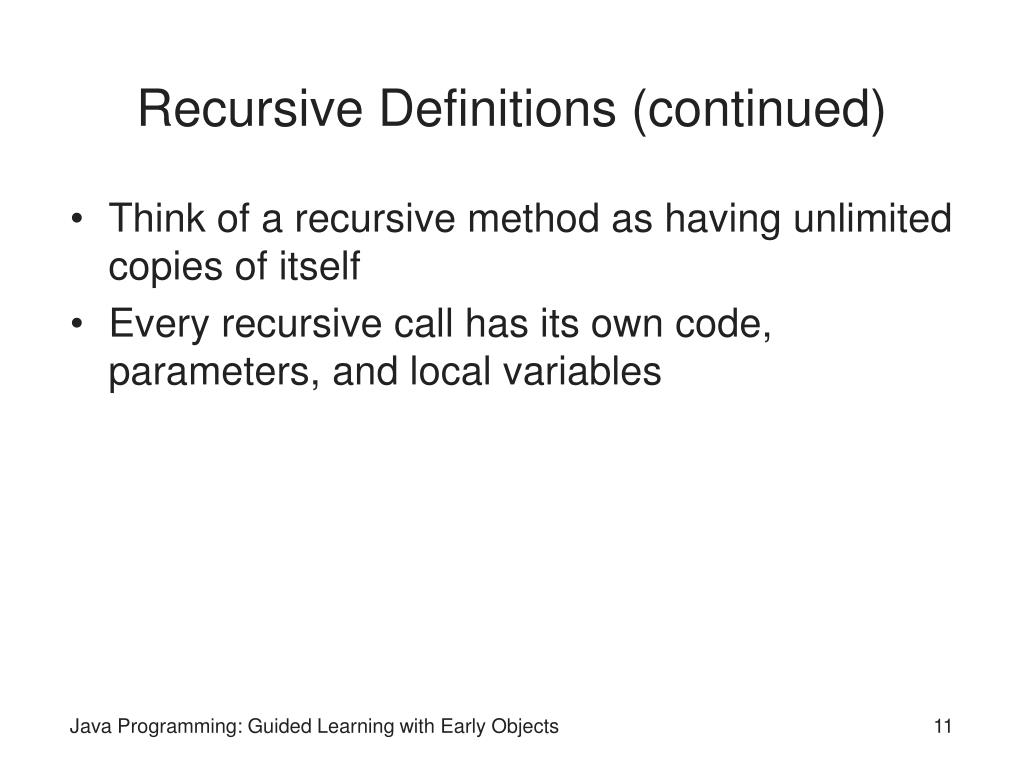 Recursive Definitions (continued)

• Think of a recursive method as having unlimited copies of itself
• Every recursive call has its own code, parameters, and local variables

Java Programming: Guided Learning with Early Objects

11